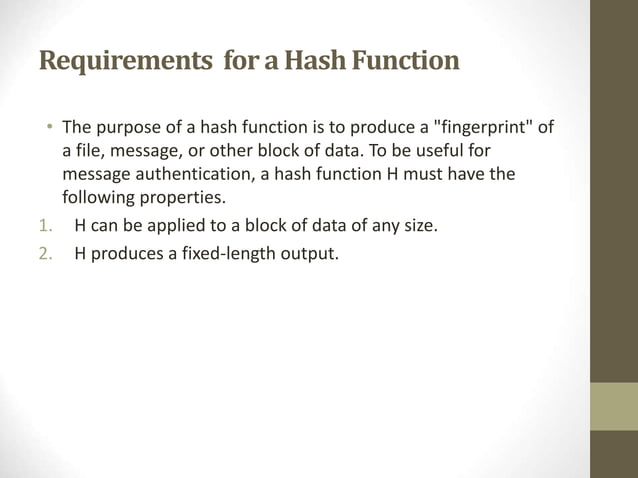 Requirements for a Hash Function

• The purpose of a hash function is to produce a "fingerprint" of a file, message, or other block of data. To be useful for message authentication, a hash function H must have the following properties.

1. H can be applied to a block of data of any size.
2. H produces a fixed-length output.